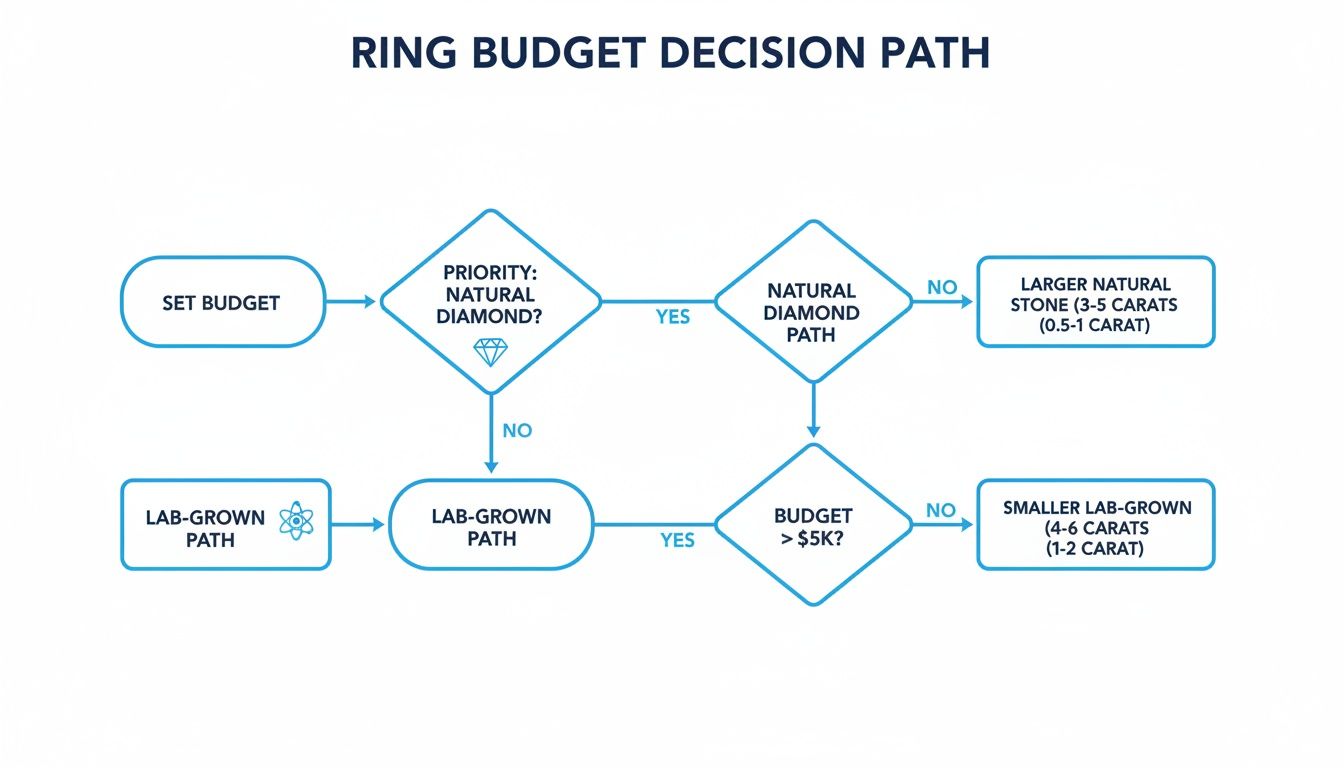 RING BUDGET DECISION PATH

SET BUDGET

PRIORITY: NATURAL DIAMOND?

YES

NATURAL DIAMOND PATH

NO

LARGER NATURAL STONE (3-5 CARATS (0.5-1 CARAT)

NO

LAB-GROWN PATH

LAB-GROWN PATH

YES

BUDGET > $5K?

NO

SMALLER LAB-GROWN (4-6 CARATS (1-2 CARAT)